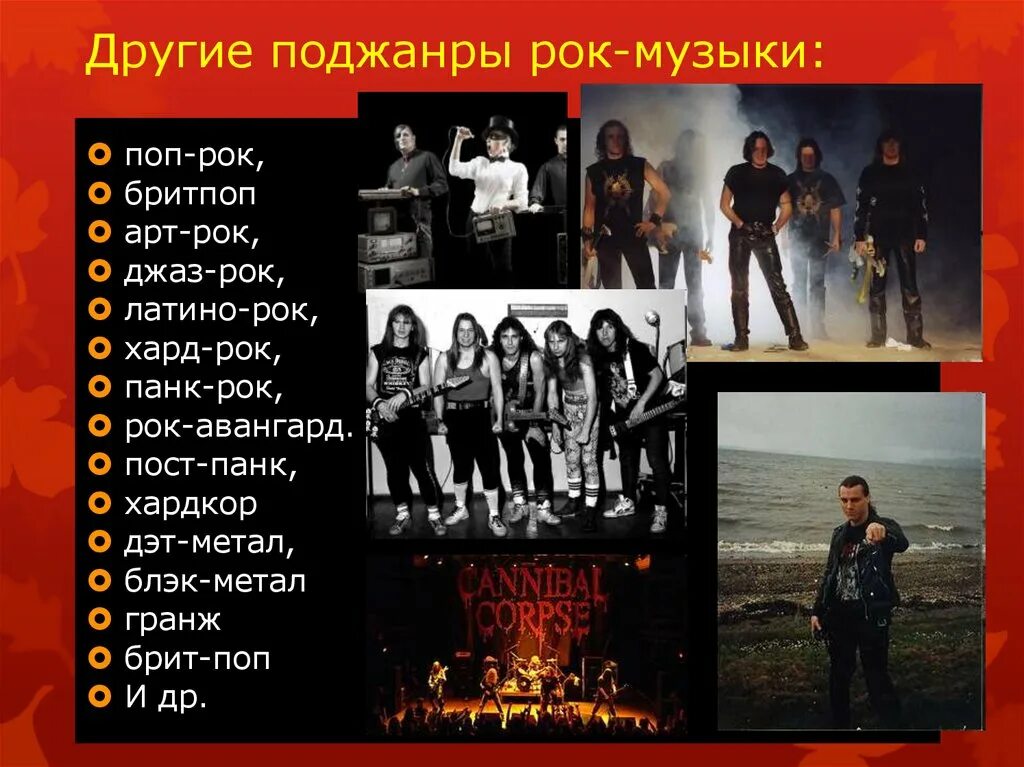 Другие поджанры рок-музыки:

- поп-рок,
- бритпоп
- арт-рок,
- джаз-рок,
- латино-рок,
- хард-рок,
- панк-рок,
- рок-авангард.
- пост-панк,
- хардкор
- дэт-метал,
- блэк-метал
- гранж
- брит-поп
- И др.

CANNIBAL CORPSE